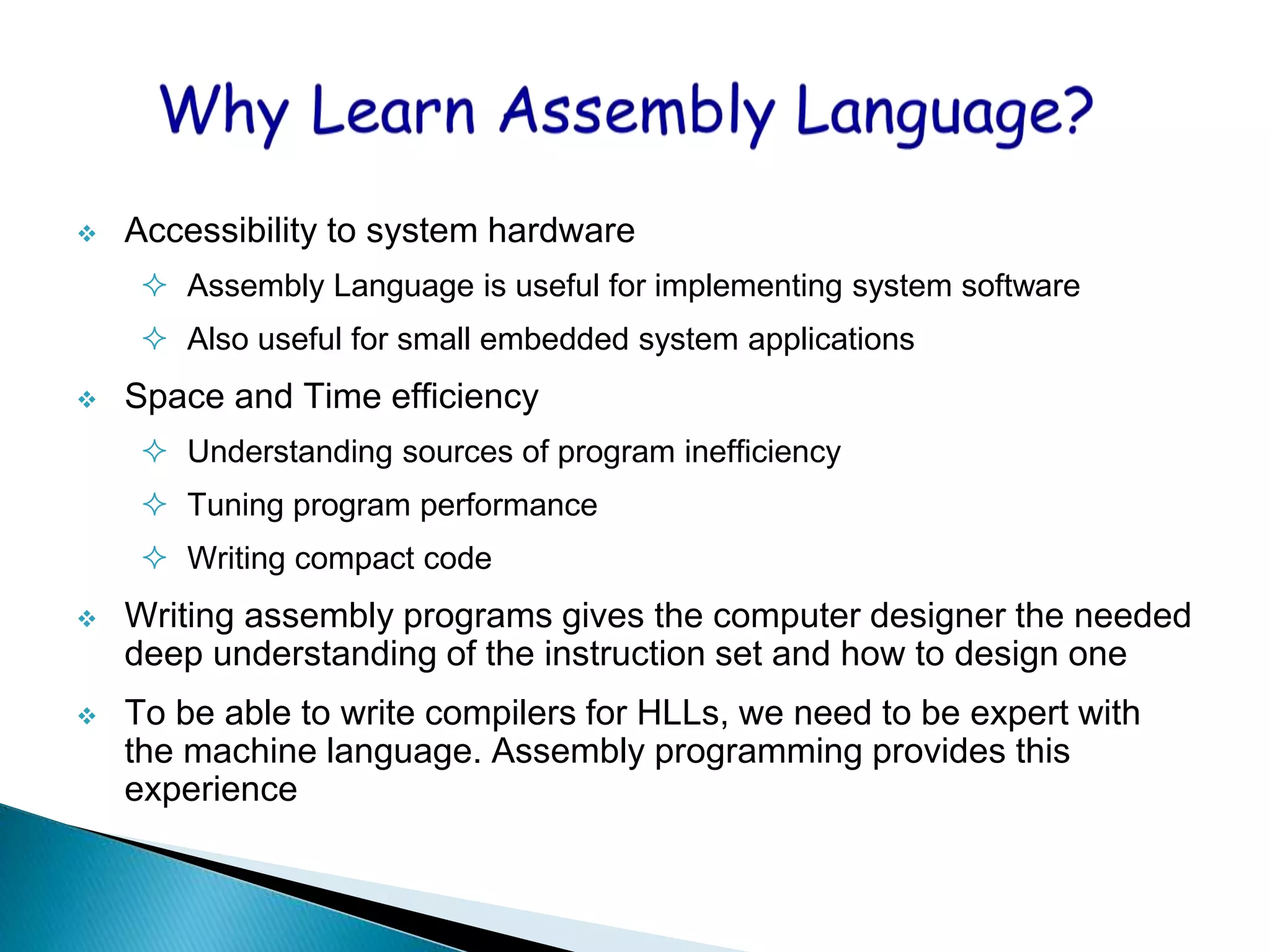 Why Learn Assembly Language?

❖ Accessibility to system hardware

✧ Assembly Language is useful for implementing system software

✧ Also useful for small embedded system applications

❖ Space and Time efficiency

✧ Understanding sources of program inefficiency

✧ Tuning program performance

✧ Writing compact code

❖ Writing assembly programs gives the computer designer the needed deep understanding of the instruction set and how to design one

❖ To be able to write compilers for HLLs, we need to be expert with the machine language. Assembly programming provides this experience